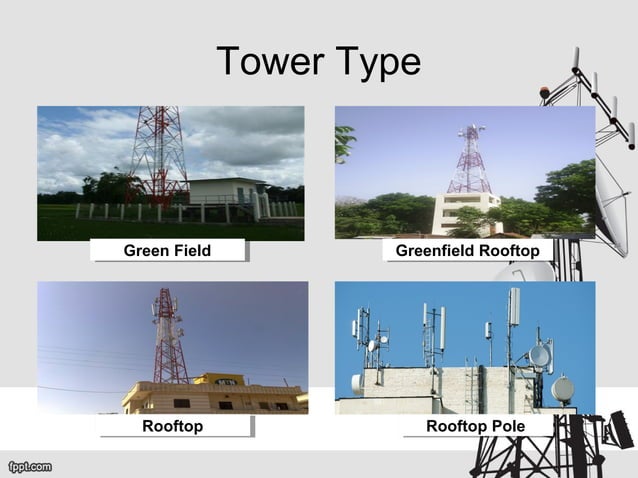 Tower Type

Green Field

Greenfield Rooftop

MTN

Rooftop

Rooftop Pole

fppt.com